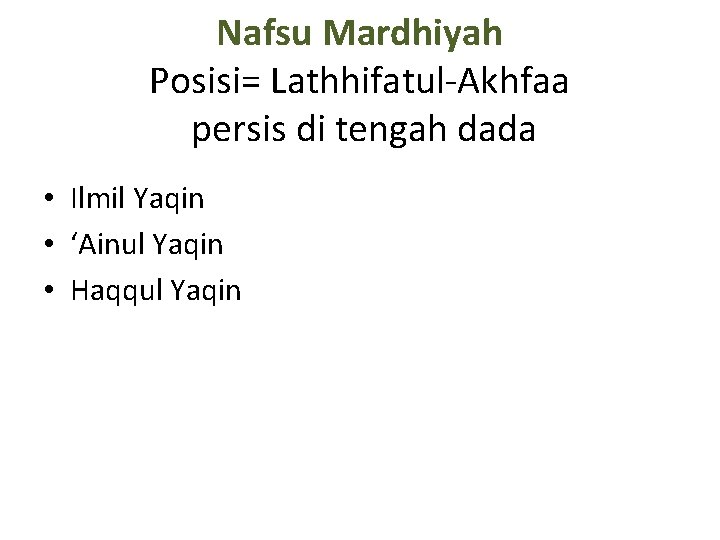 Nafsu Mardhiyah
Posisi= Lathhifatul-Akhfaa
persis di tengah dada

• Ilmil Yaqin
• ‘Ainul Yaqin
• Haqqul Yaqin